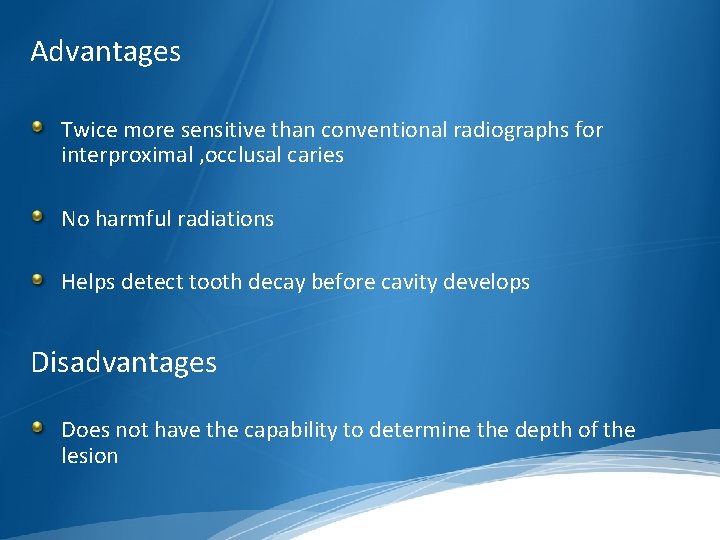 Advantages

Twice more sensitive than conventional radiographs for interproximal ,occlusal caries

No harmful radiations

Helps detect tooth decay before cavity develops

Disadvantages

Does not have the capability to determine the depth of the lesion